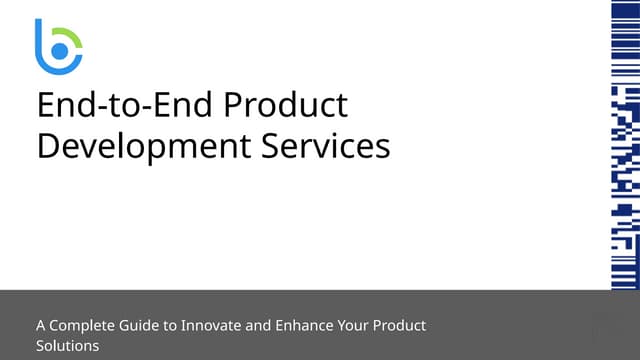 End-to-End Product Development Services

A Complete Guide to Innovate and Enhance Your Product Solutions